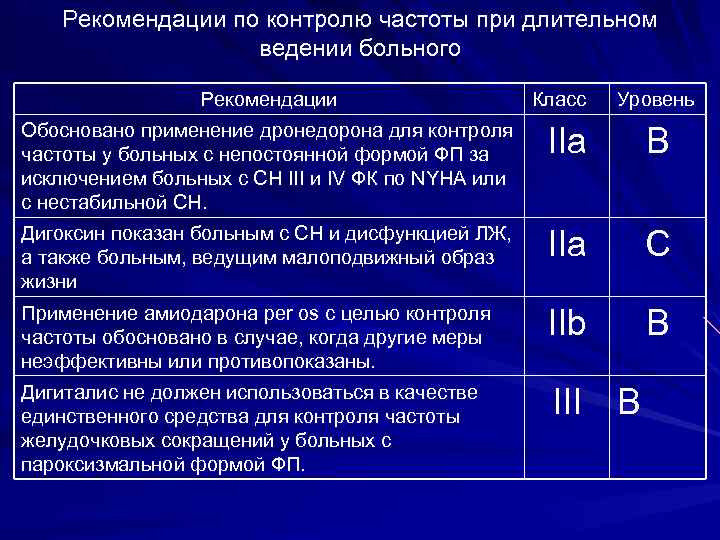 Рекомендации по контролю частоты при длительном ведении больного

| Рекомендации | Класс | Уровень |
|---|---|---|
| Обосновано применение дронедорона для контроля частоты у больных с непостоянной формой ФП за исключением больных с СН III и IV ФК по NYHA или с нестабильной СН. | IIa | B |
| Дигоксин показан больным с СН и дисфункцией ЛЖ, а также больным, ведущим малоподвижный образ жизни | IIa | C |
| Применение амиодарона per os с целью контроля частоты обосновано в случае, когда другие меры неэффективны или противопоказаны. | IIb | B |
| Дигиталис не должен использоваться в качестве единственного средства для контроля частоты желудочковых сокращений у больных с пароксизмальной формой ФП. | III | B |